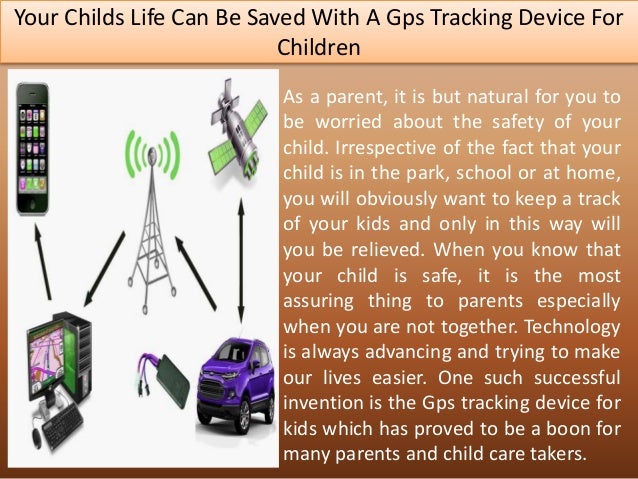 Your Childs Life Can Be Saved With A Gps Tracking Device For Children

As a parent, it is but natural for you to be worried about the safety of your child. Irrespective of the fact that your child is in the park, school or at home, you will obviously want to keep a track of your kids and only in this way will you be relieved. When you know that your child is safe, it is the most assuring thing to parents especially when you are not together. Technology is always advancing and trying to make our lives easier. One such successful invention is the Gps tracking device for kids which has proved to be a boon for many parents and child care takers.